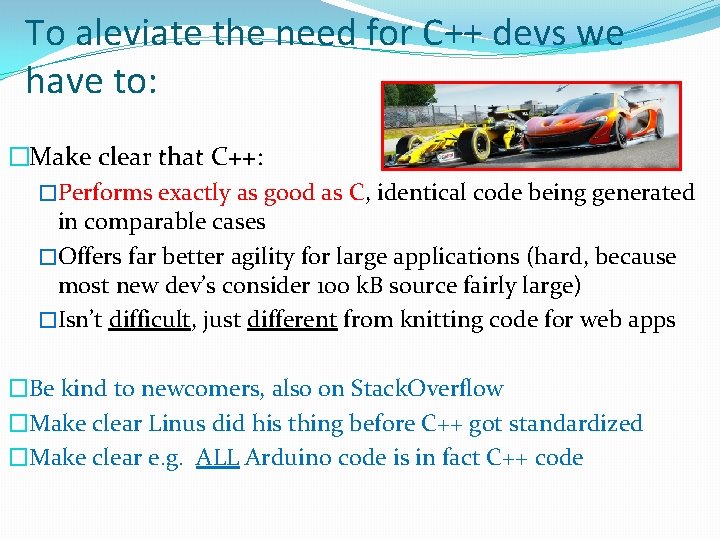 To aleviate the need for C++ devs we have to:

□Make clear that C++:

□Performs exactly as good as C, identical code being generated in comparable cases

□Offers far better agility for large applications (hard, because most new dev's consider 100 kB source fairly large)

□Isn't difficult, just different from knitting code for web apps

□Be kind to newcomers, also on StackOverflow

□Make clear Linus did his thing before C++ got standardized

□Make clear e.g. ALL Arduino code is in fact C++ code